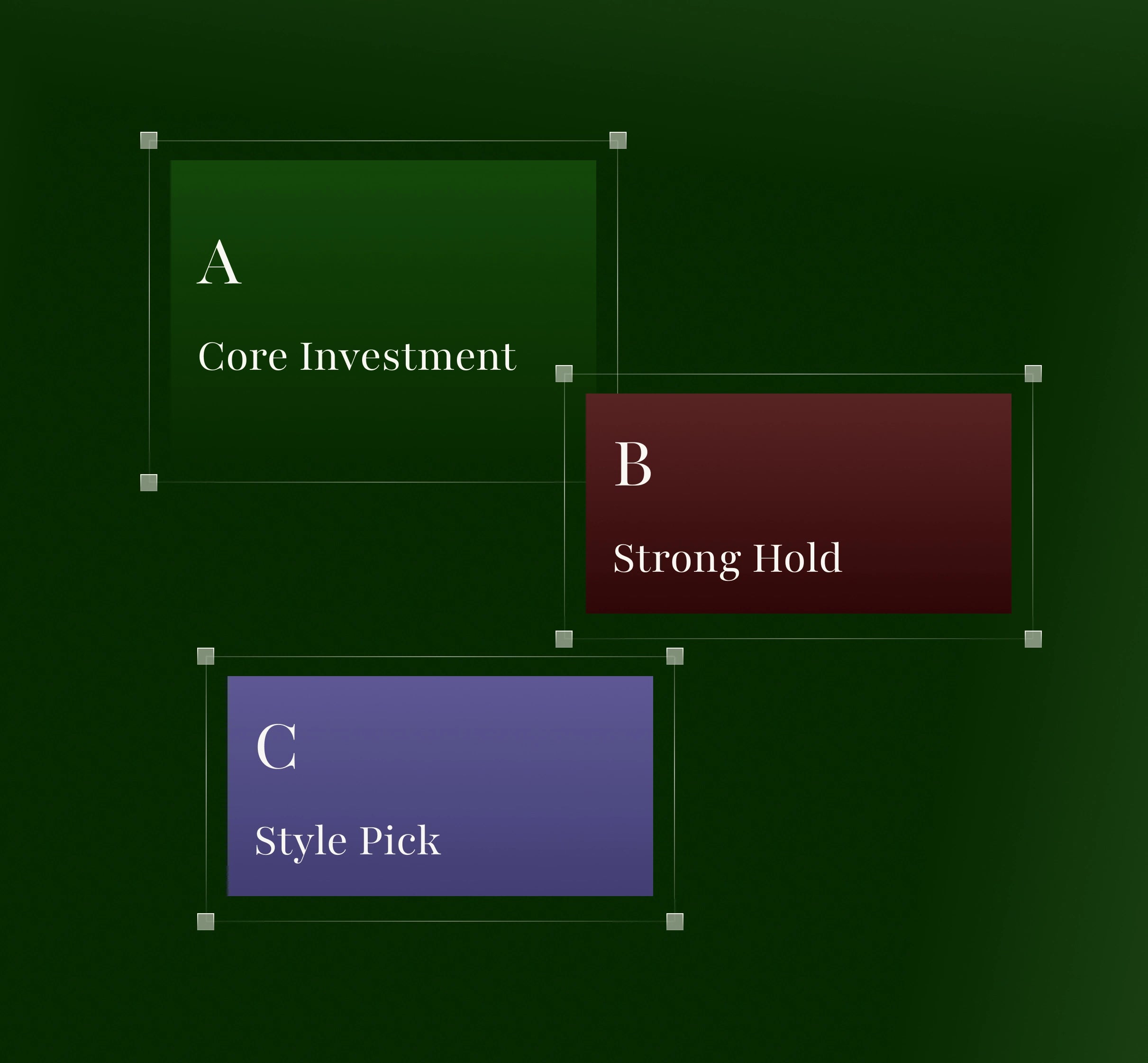 A

Core Investment

B

Strong Hold

C

Style Pick